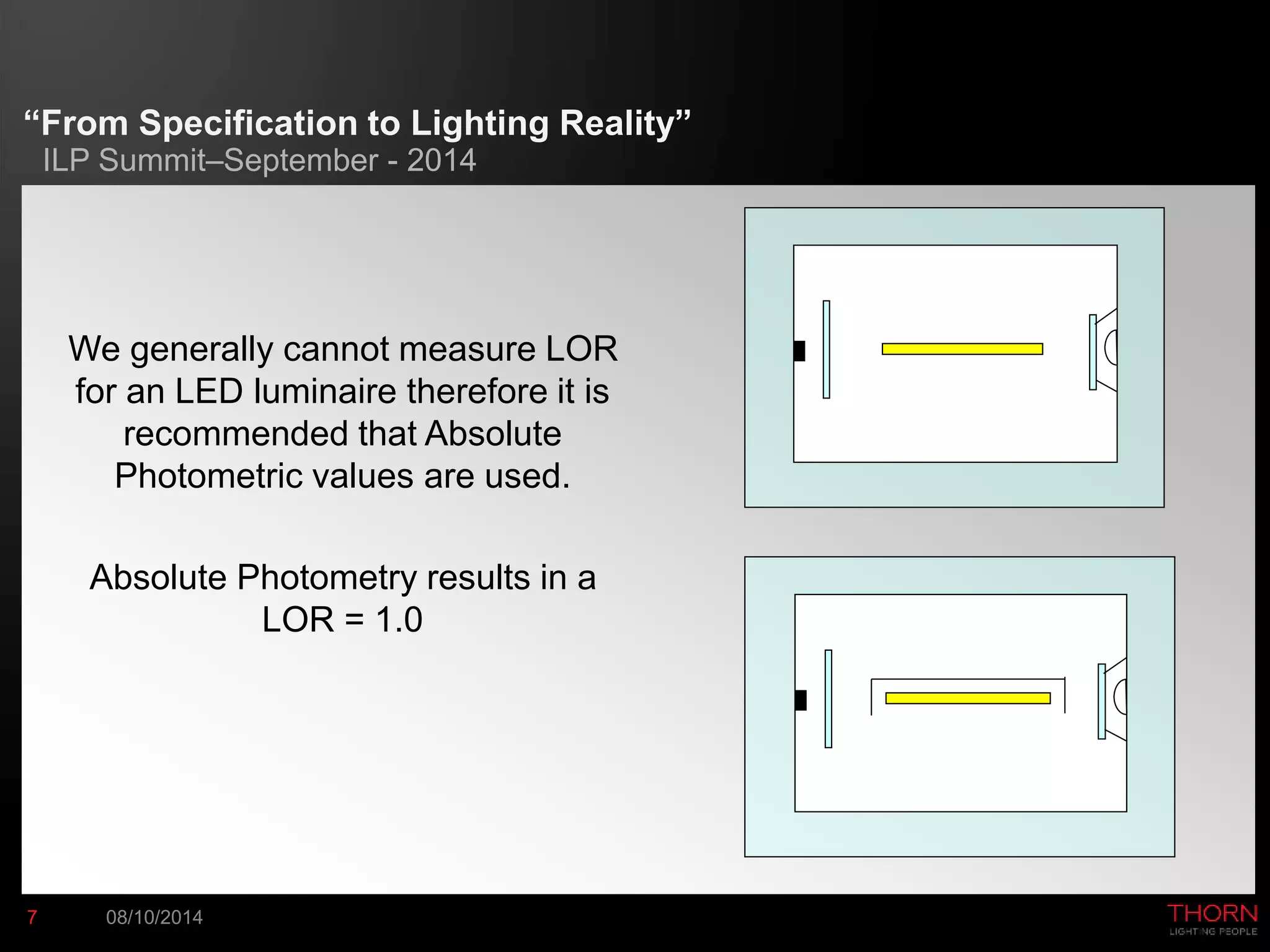 “From Specification to Lighting Reality”
ILP Summit–September - 2014

We generally cannot measure LOR for an LED luminaire therefore it is recommended that Absolute Photometric values are used.

Absolute Photometry results in a LOR = 1.0

7 08/10/2014

THORN
LIGHTING PEOPLE